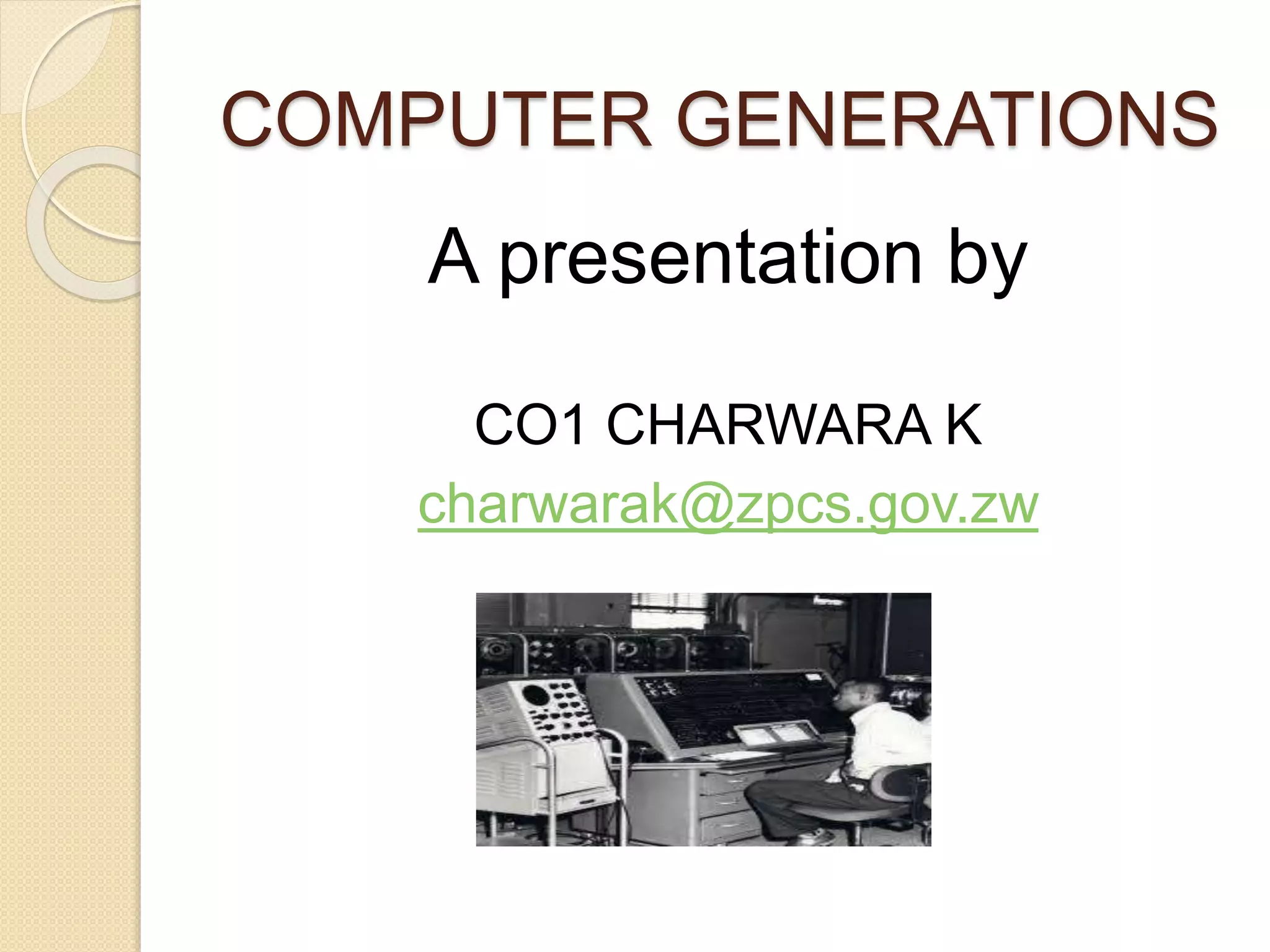 COMPUTER GENERATIONS

A presentation by

CO1 CHARWARA K

charwarak@zpcs.gov.zw